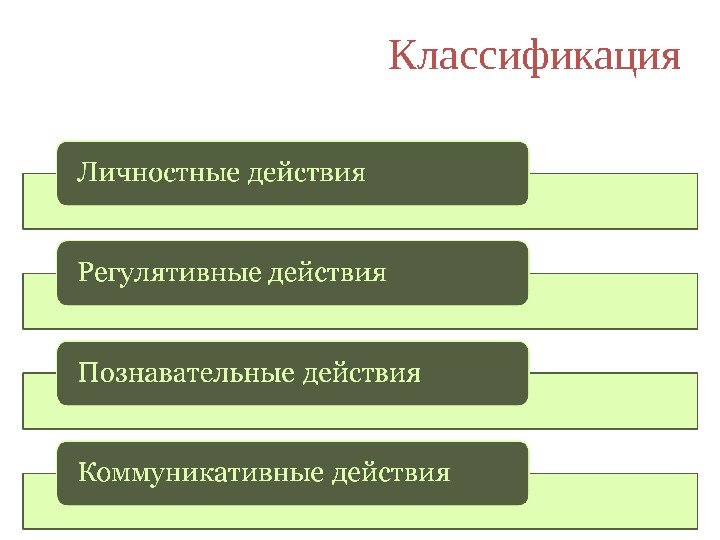 Классификация

Личностные действия

Регулятивные действия

Познавательные действия

Коммуникативные действия